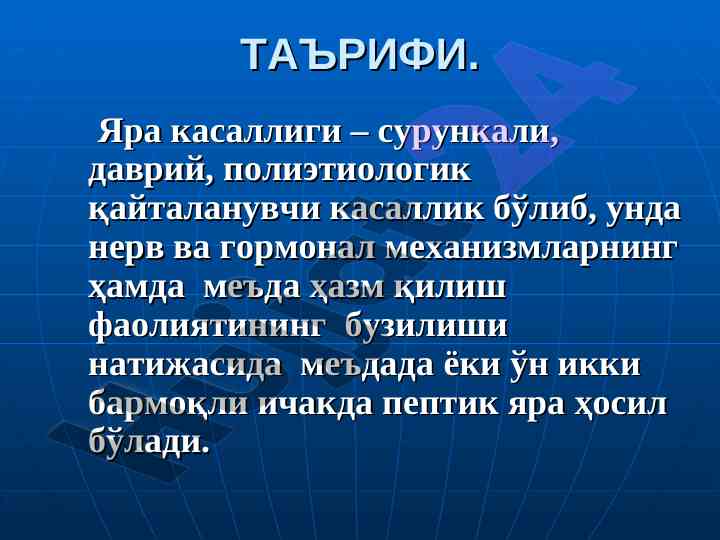 ТАЪРИФИ.

Яра касаллиги – сурункали, даврий, полиэтиологик қайталанувчи касаллик бўлиб, унда нерв ва гормонал механизмларнинг ҳамда меъда ҳазм қилиш фаолиятининг бузилиши натижасида меъдада ёки ўн икки бармоқли ичакда пептик яра ҳосил бўлади.